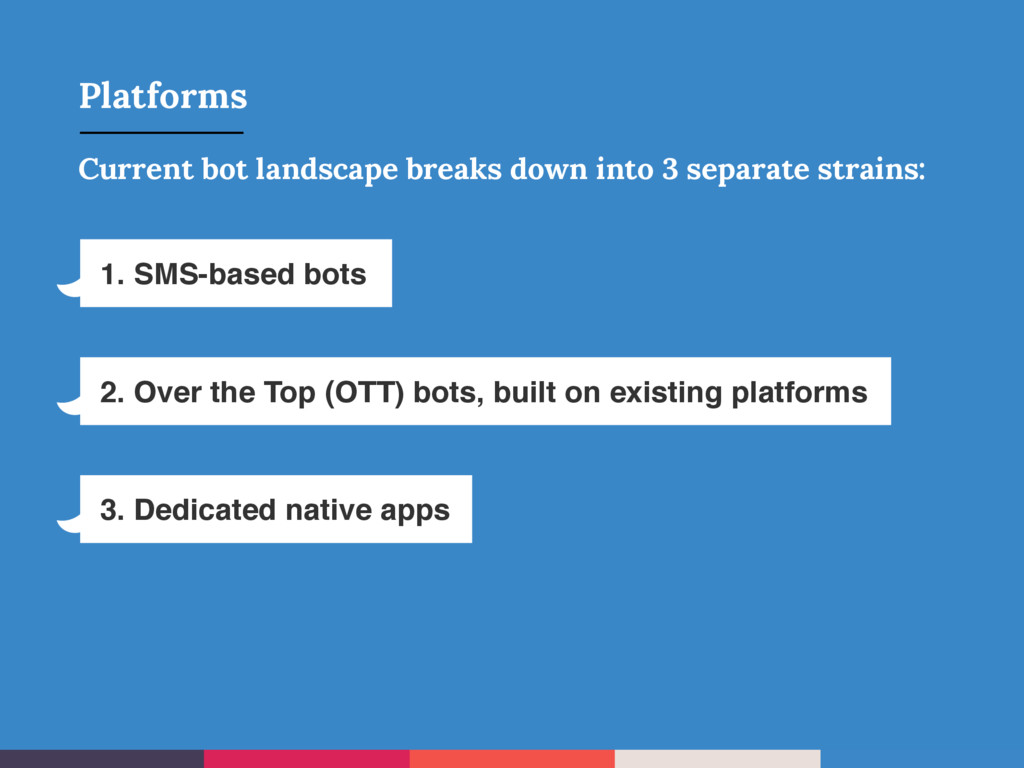 Platforms

Current bot landscape breaks down into 3 separate strains:

1. SMS-based bots

2. Over the Top (OTT) bots, built on existing platforms

3. Dedicated native apps